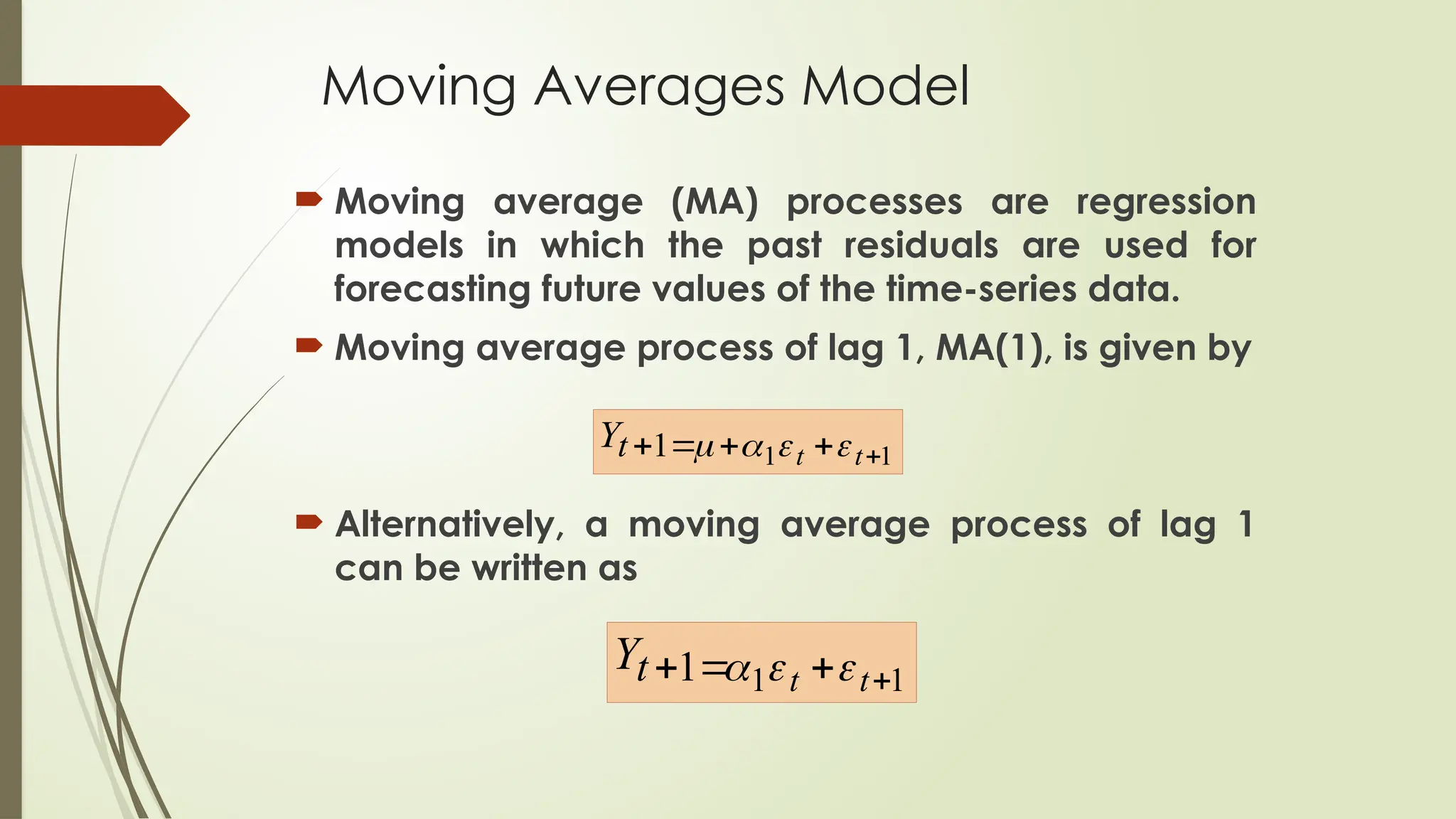 Moving Averages Model

Moving average (MA) processes are regression models in which the past residuals are used for forecasting future values of the time-series data.

Moving average process of lag 1, MA(1), is given by

$Y_{t+1} = \mu + \alpha_1 \varepsilon_t + \varepsilon_{t+1}$

Alternatively, a moving average process of lag 1 can be written as

$Y_{t+1} = \alpha_1 \varepsilon_t + \varepsilon_{t+1}$